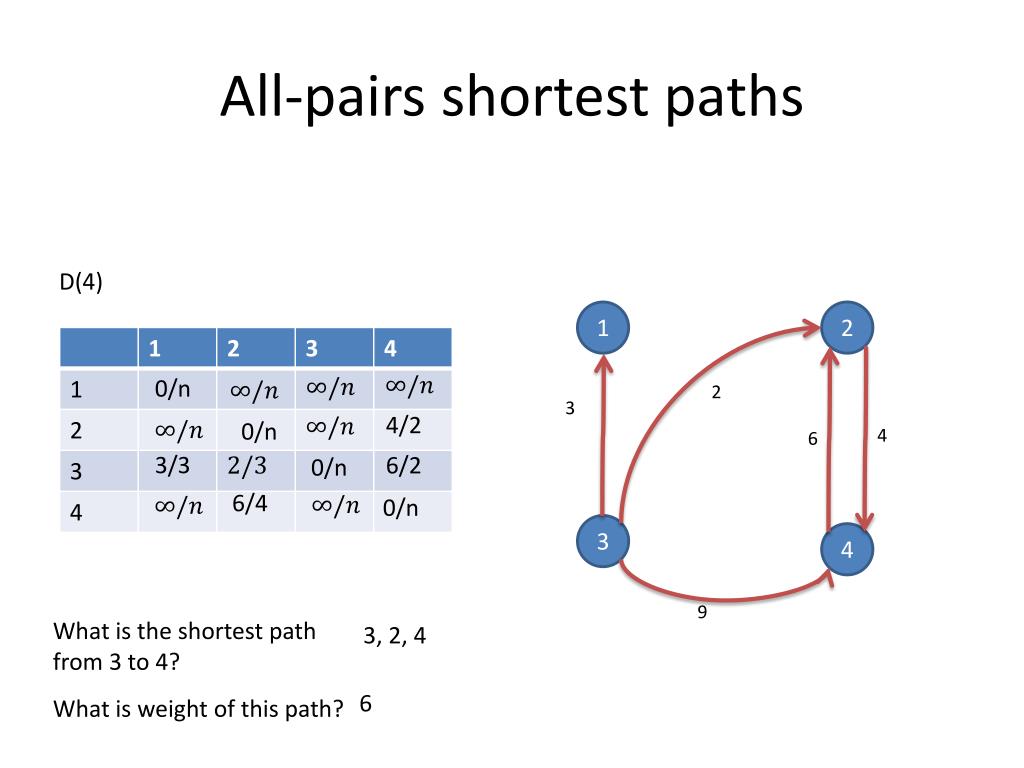 All-pairs shortest paths

D(4)

| | 1 | 2 | 3 | 4 |
|---|---|---|---|---|
| 1 | 0/n | $\infty/n$ | $\infty/n$ | $\infty/n$ |
| 2 | $\infty/n$ | 0/n | $\infty/n$ | 4/2 |
| 3 | 3/3 | $2/3$ | 0/n | 6/2 |
| 4 | $\infty/n$ | 6/4 | $\infty/n$ | 0/n |

1
2
3
2
6
4
3
4
9

What is the shortest path from 3 to 4?
3, 2, 4

What is weight of this path?
6